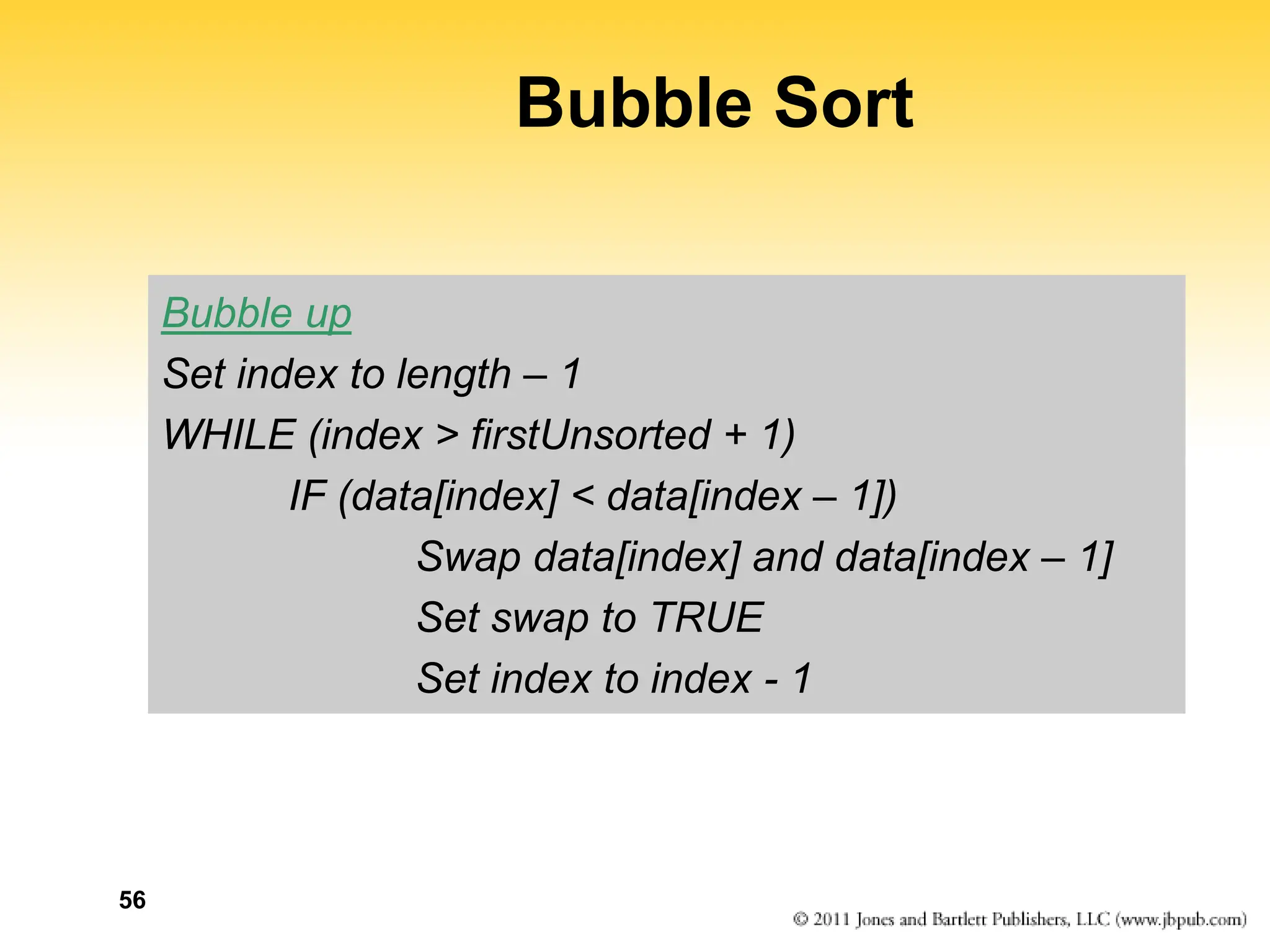 Bubble Sort

Bubble up
Set index to length – 1
WHILE (index > firstUnsorted + 1)
IF (data[index] < data[index – 1])
Swap data[index] and data[index – 1]
Set swap to TRUE
Set index to index - 1

56

© 2011 Jones and Bartlett Publishers, LLC (www.jbpub.com)